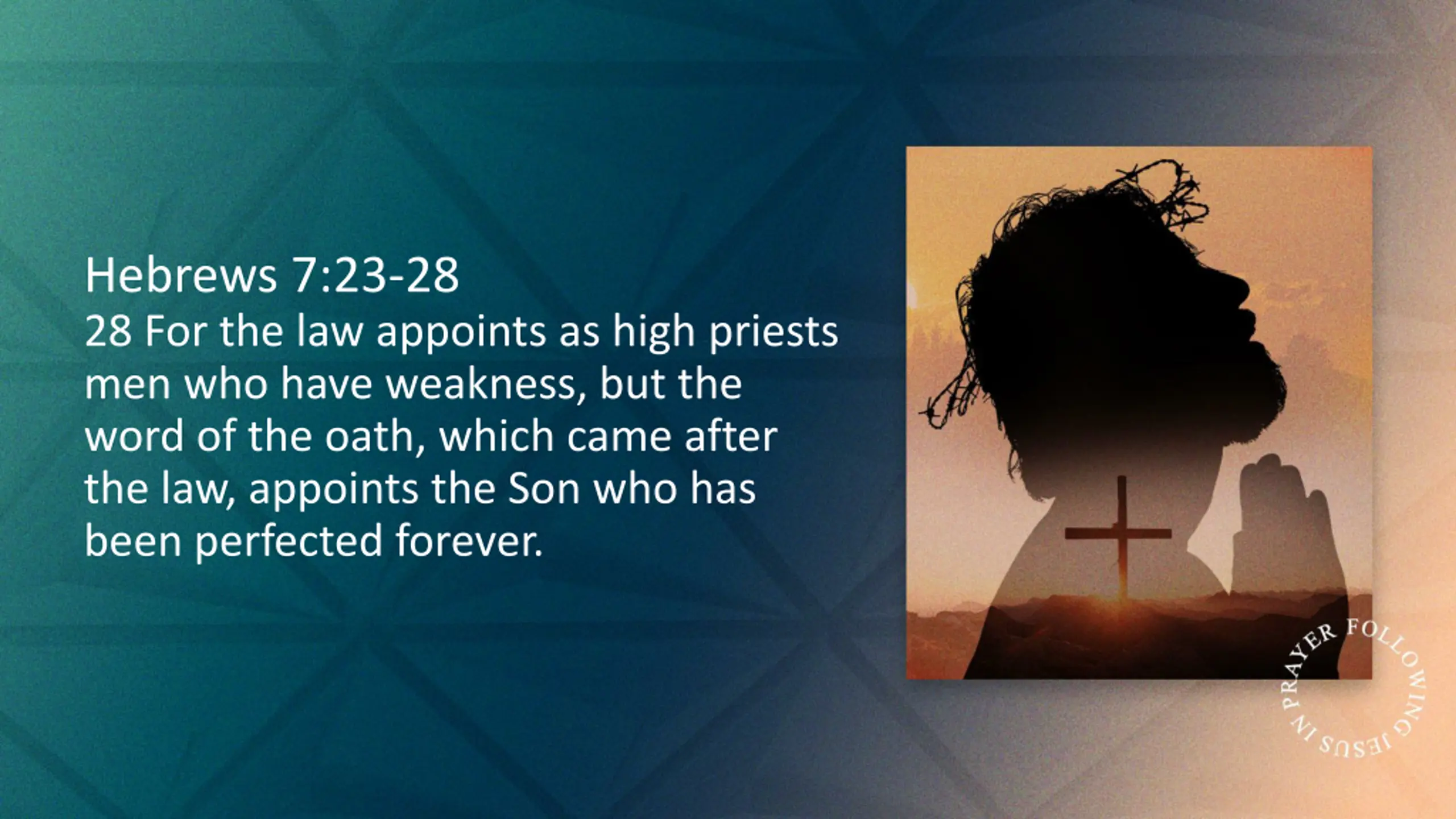 Hebrews 7:23-28
28 For the law appoints as high priests men who have weakness, but the word of the oath, which came after the law, appoints the Son who has been perfected forever.

FOLLOWING JESUS IN PRAYER